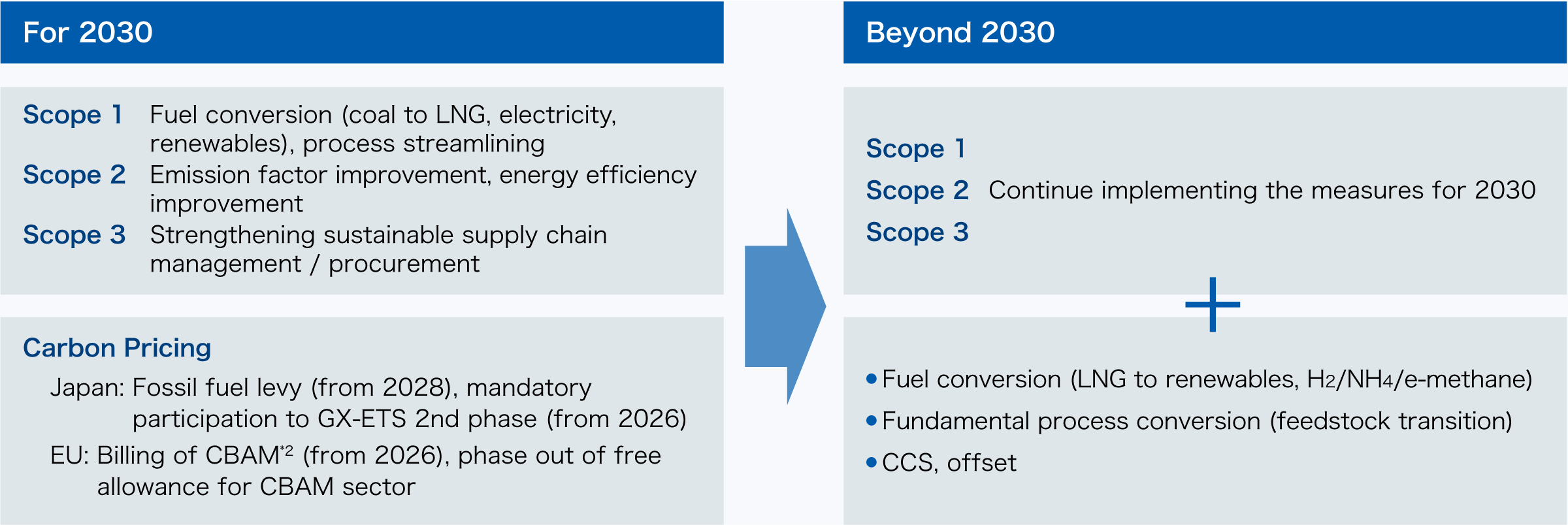 For 2030

Scope 1 Fuel conversion (coal to LNG, electricity, renewables), process streamlining
Scope 2 Emission factor improvement, energy efficiency improvement
Scope 3 Strengthening sustainable supply chain management / procurement

Carbon Pricing
Japan: Fossil fuel levy (from 2028), mandatory participation to GX-ETS 2nd phase (from 2026)
EU: Billing of CBAM$^{*2}$ (from 2026), phase out of free allowance for CBAM sector

Beyond 2030

Scope 1
Scope 2 Continue implementing the measures for 2030
Scope 3

+

• Fuel conversion (LNG to renewables, $H_2$/$NH_4$/e-methane)
• Fundamental process conversion (feedstock transition)
• CCS, offset